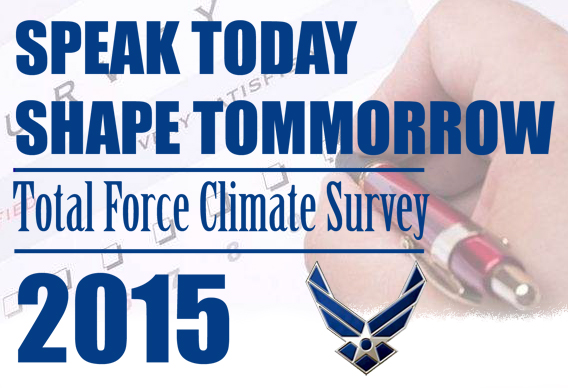 SPEAK TODAY
SHAPE TOMMORROW

Total Force Climate Survey

2015